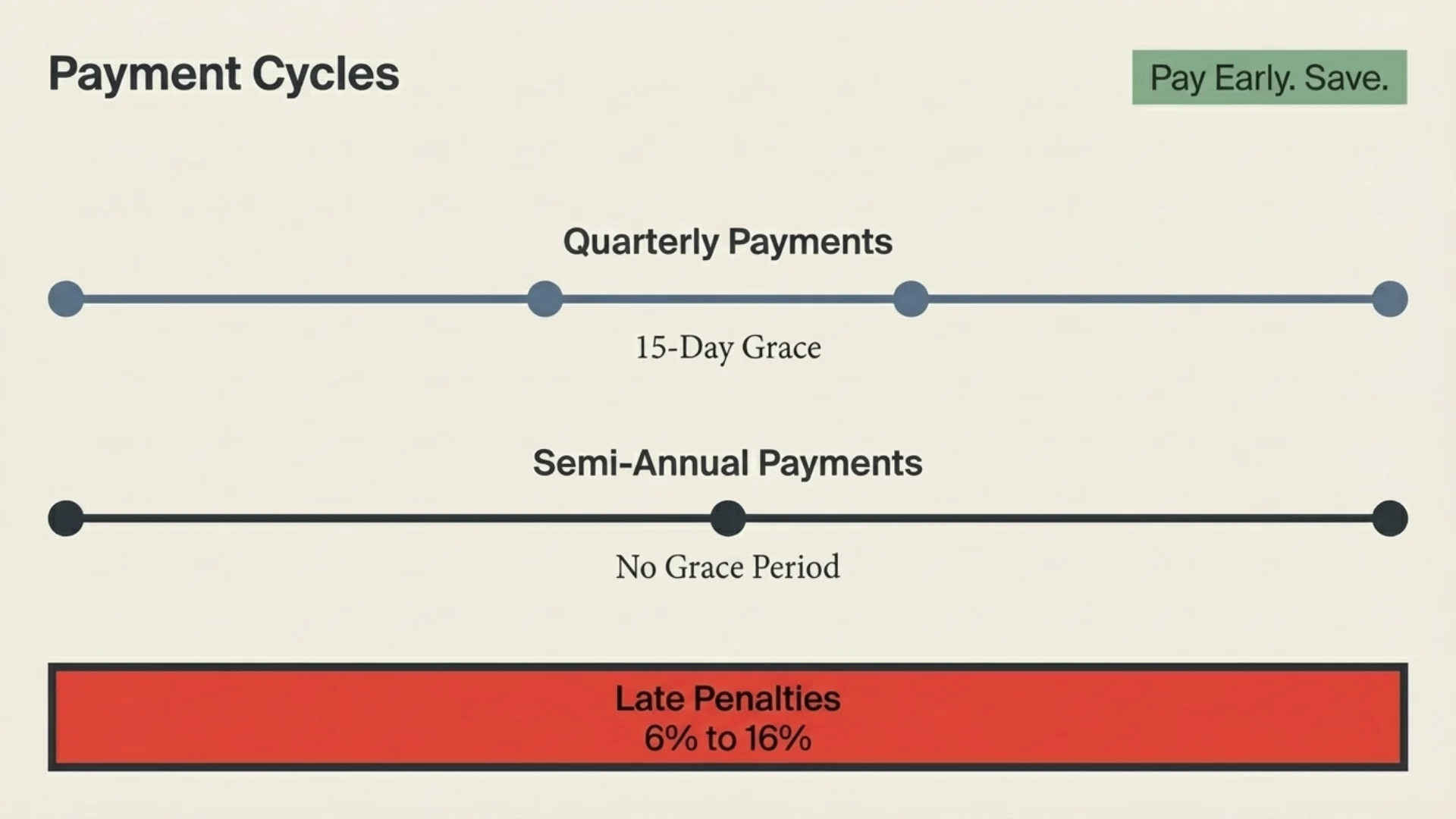 Payment Cycles

Pay Early. Save.

Quarterly Payments

15-Day Grace

Semi-Annual Payments

No Grace Period

Late Penalties
6% to 16%